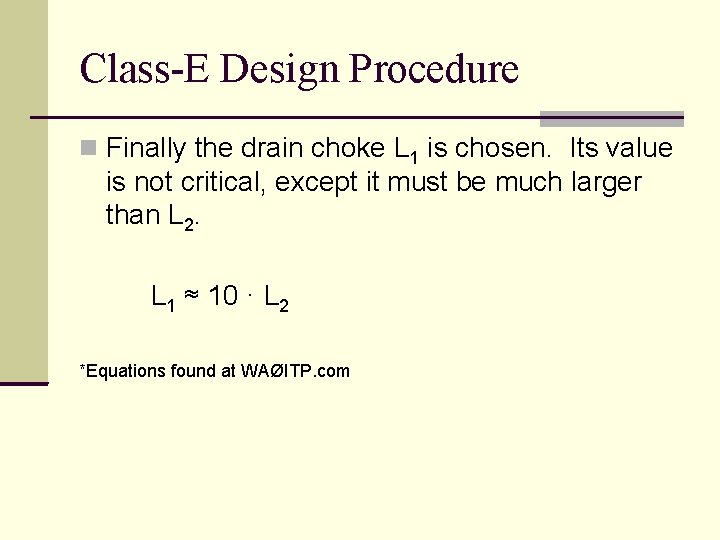 Class-E Design Procedure

Finally the drain choke $L_1$ is chosen. Its value is not critical, except it must be much larger than $L_2$.

$L_1 \approx 10 \cdot L_2$

*Equations found at WAØITP.com